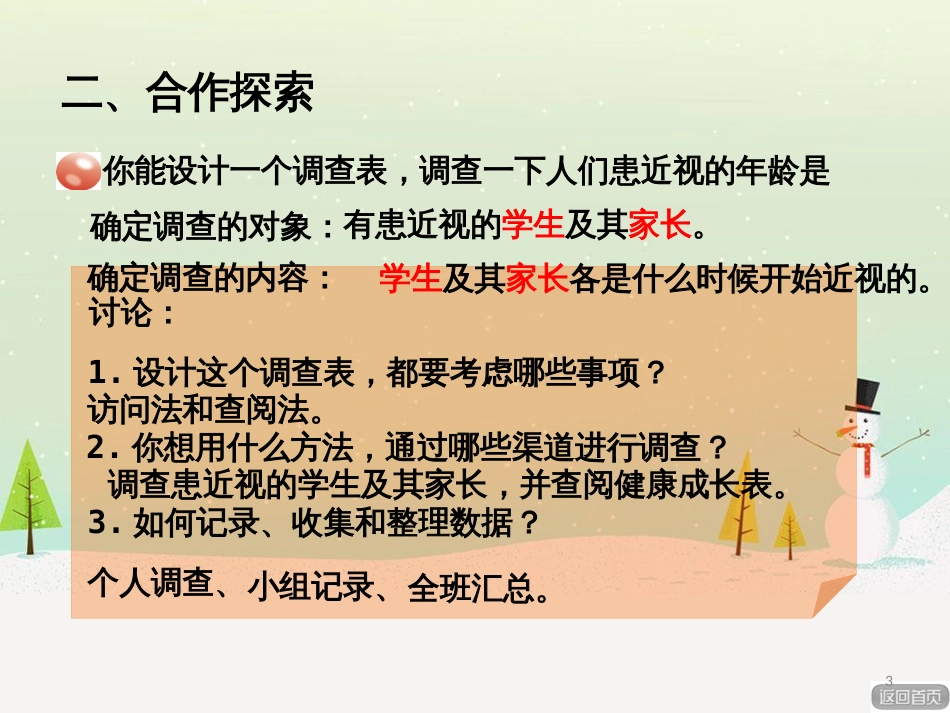 二、合作探索

你能设计一个调查表，调查一下人们患近视的年龄是

确定调查的对象：有患近视的学生及其家长。

确定调查的内容：　学生及其家长各是什么时候开始近视的。

讨论：

1. 设计这个调查表，都要考虑哪些事项？
访问法和查阅法。
2. 你想用什么方法，通过哪些渠道进行调查？
调查患近视的学生及其家长，并查阅健康成长表。
3. 如何记录、收集和整理数据？

个人调查、小组记录、全班汇总。

3

返回首页